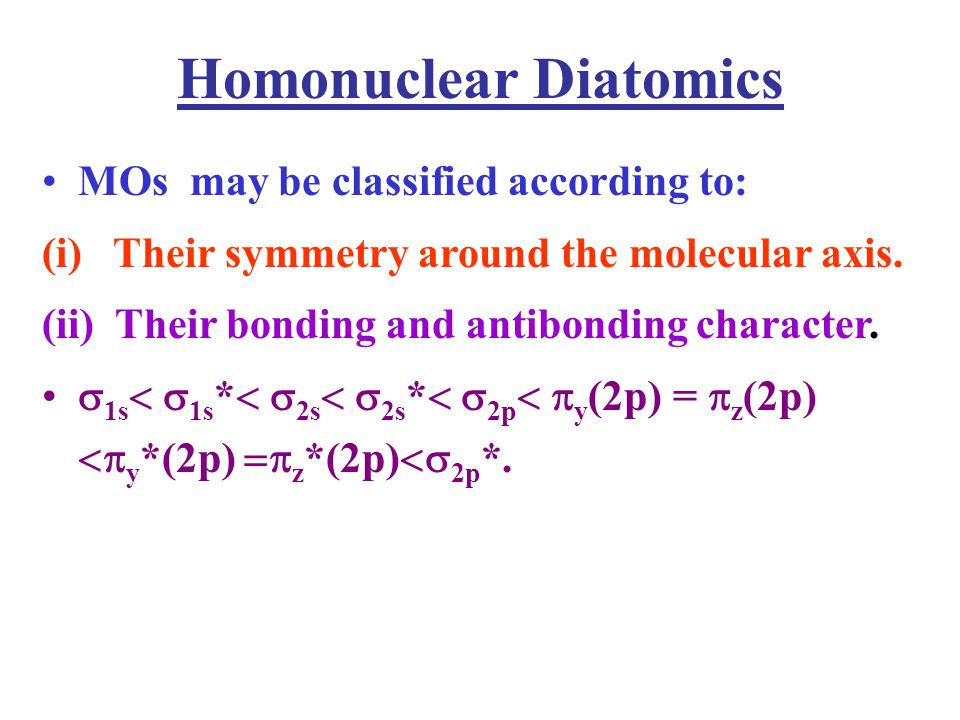 Homonuclear Diatomics

• MOs may be classified according to:

(i) Their symmetry around the molecular axis.

(ii) Their bonding and antibonding character.

• $\sigma_{1s} < \sigma_{1s}^* < \sigma_{2s} < \sigma_{2s}^* < \sigma_{2p} < \pi_y(2p) = \pi_z(2p) < \pi_y^*(2p) = \pi_z^*(2p) < \sigma_{2p}^*$.